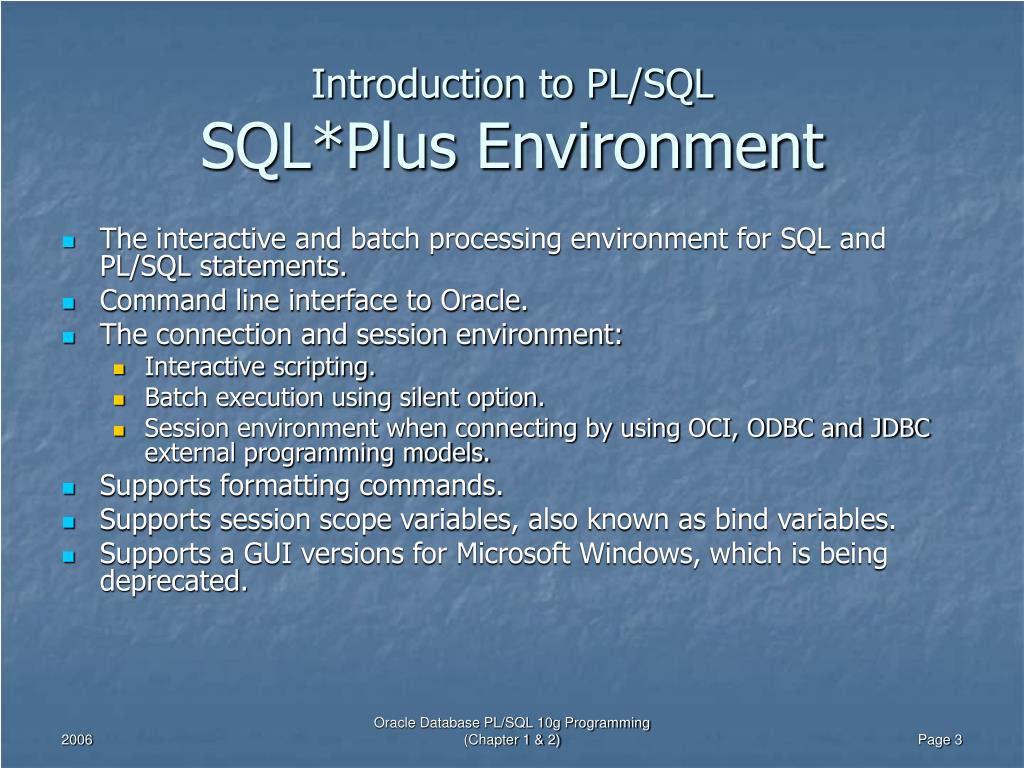 Introduction to PL/SQL
SQL*Plus Environment

- The interactive and batch processing environment for SQL and PL/SQL statements.
- Command line interface to Oracle.
- The connection and session environment:
  - Interactive scripting.
  - Batch execution using silent option.
  - Session environment when connecting by using OCI, ODBC and JDBC external programming models.
- Supports formatting commands.
- Supports session scope variables, also known as bind variables.
- Supports a GUI versions for Microsoft Windows, which is being deprecated.

2006

Oracle Database PL/SQL 10g Programming
(Chapter 1 & 2)

Page 3